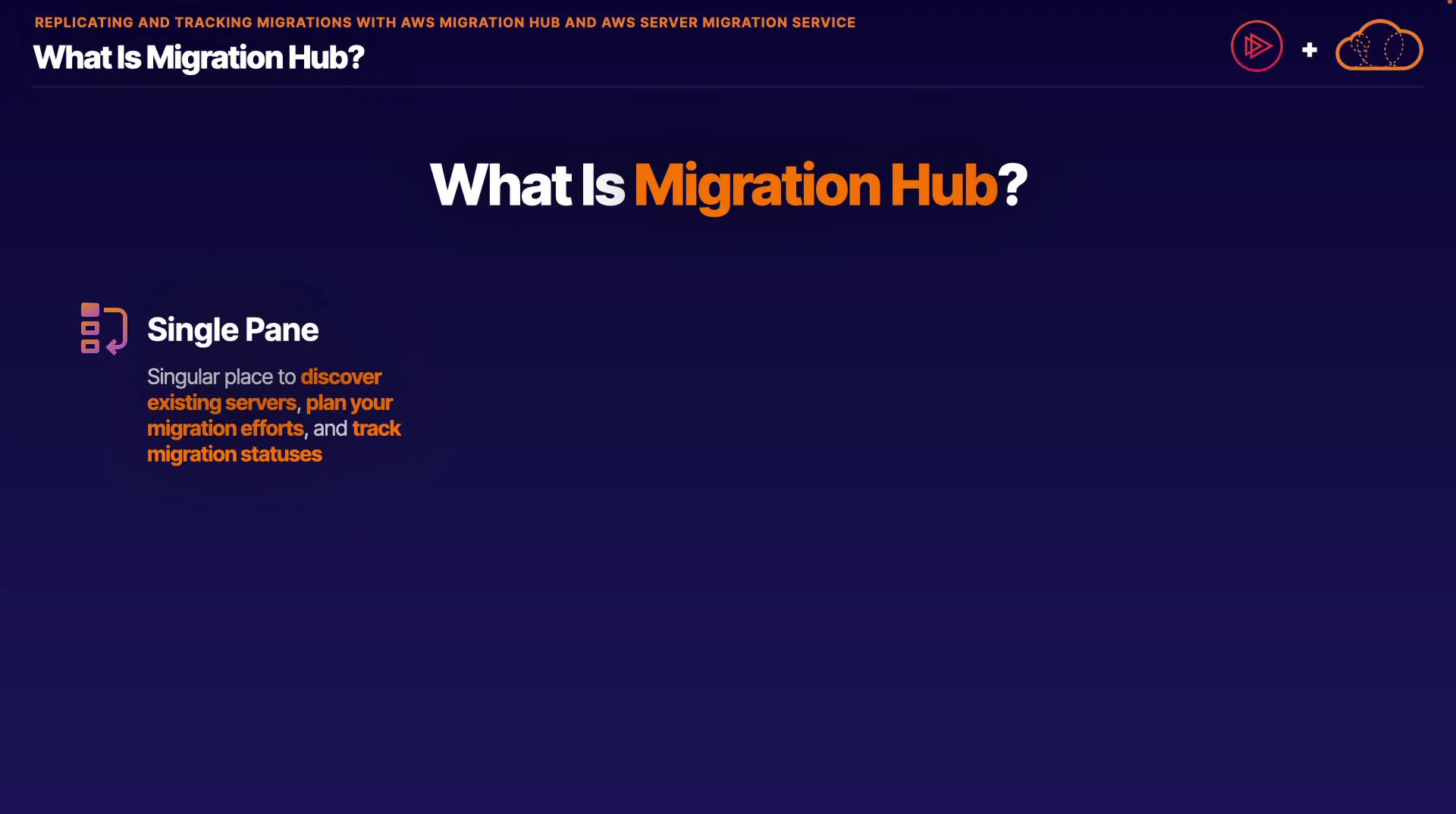 REPLICATING AND TRACKING MIGRATIONS WITH AWS MIGRATION HUB AND AWS SERVER MIGRATION SERVICE

What Is Migration Hub?

+

What Is Migration Hub?

Single Pane

Singular place to discover existing servers, plan your migration efforts, and track migration statuses